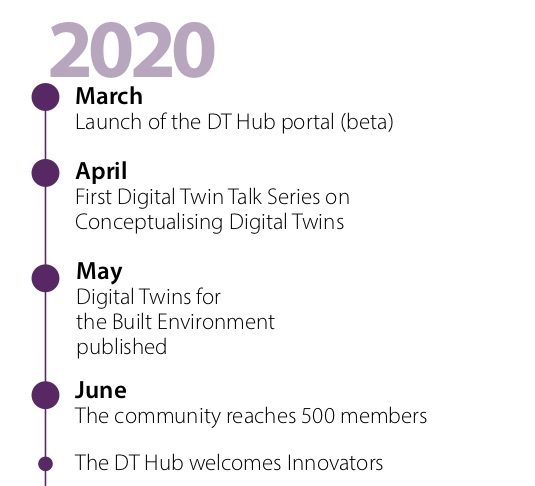 2020

March
Launch of the DT Hub portal (beta)

April
First Digital Twin Talk Series on Conceptualising Digital Twins

May
Digital Twins for the Built Environment published

June
The community reaches 500 members

The DT Hub welcomes Innovators